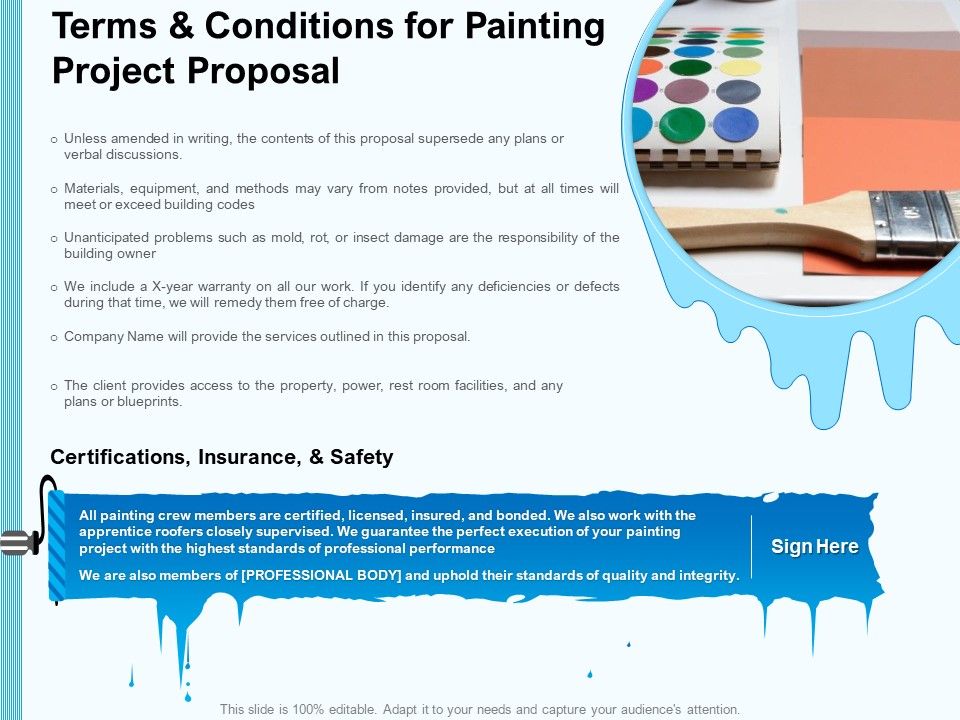 Terms & Conditions for Painting Project Proposal

o Unless amended in writing, the contents of this proposal supersede any plans or verbal discussions.

o Materials, equipment, and methods may vary from notes provided, but at all times will meet or exceed building codes

o Unanticipated problems such as mold, rot, or insect damage are the responsibility of the building owner

o We include a X-year warranty on all our work. If you identify any deficiencies or defects during that time, we will remedy them free of charge.

o Company Name will provide the services outlined in this proposal.

o The client provides access to the property, power, rest room facilities, and any plans or blueprints.

Certifications, Insurance, & Safety

All painting crew members are certified, licensed, insured, and bonded. We also work with the apprentice roofers closely supervised. We guarantee the perfect execution of your painting project with the highest standards of professional performance

We are also members of [PROFESSIONAL BODY] and uphold their standards of quality and integrity.

Sign Here

This slide is 100% editable. Adapt it to your needs and capture your audience's attention.